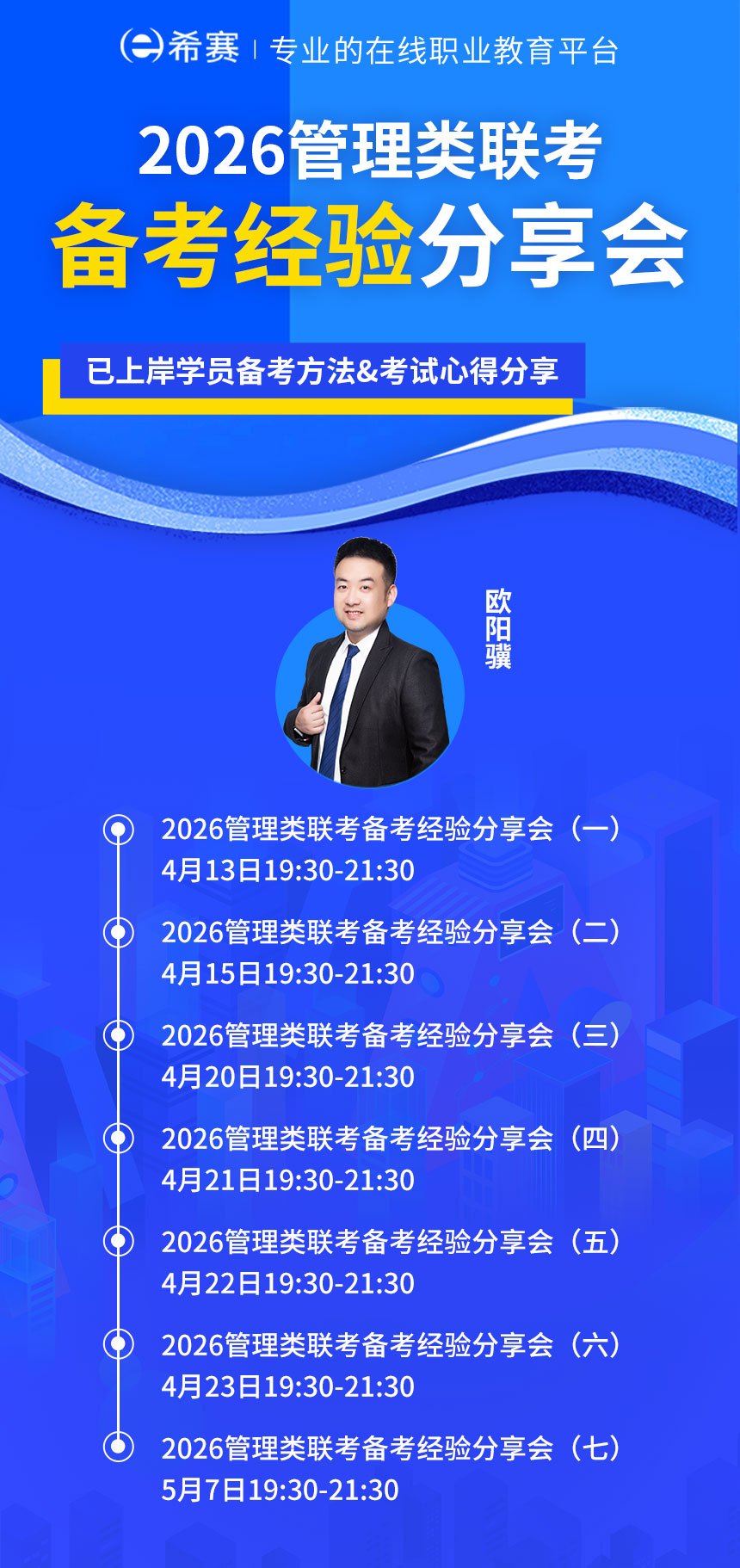 希赛 | 专业的在线职业教育平台

2026管理类联考
备考经验分享会

已上岸学员备考方法&考试心得分享

欧阳骥

2026管理类联考备考经验分享会（一）
4月13日19:30-21:30

2026管理类联考备考经验分享会（二）
4月15日19:30-21:30

2026管理类联考备考经验分享会（三）
4月20日19:30-21:30

2026管理类联考备考经验分享会（四）
4月21日19:30-21:30

2026管理类联考备考经验分享会（五）
4月22日19:30-21:30

2026管理类联考备考经验分享会（六）
4月23日19:30-21:30

2026管理类联考备考经验分享会（七）
5月7日19:30-21:30